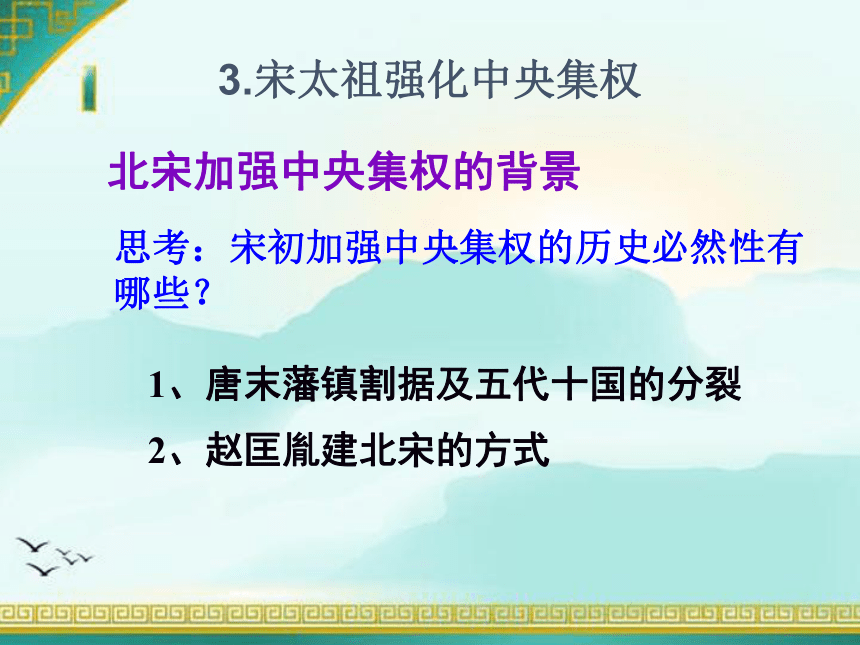 3.宋太祖强化中央集权

北宋加强中央集权的背景

思考：宋初加强中央集权的历史必然性有哪些？

1、唐末藩镇割据及五代十国的分裂

2、赵匡胤建北宋的方式